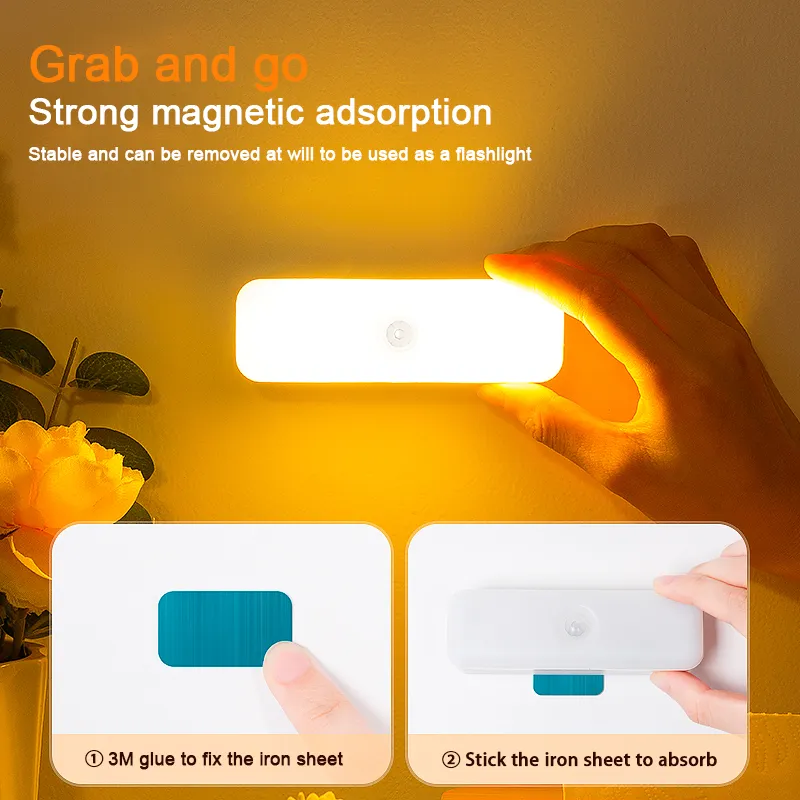 Grab and go
Strong magnetic adsorption
Stable and can be removed at will to be used as a flashlight

① 3M glue to fix the iron sheet

② Stick the iron sheet to absorb